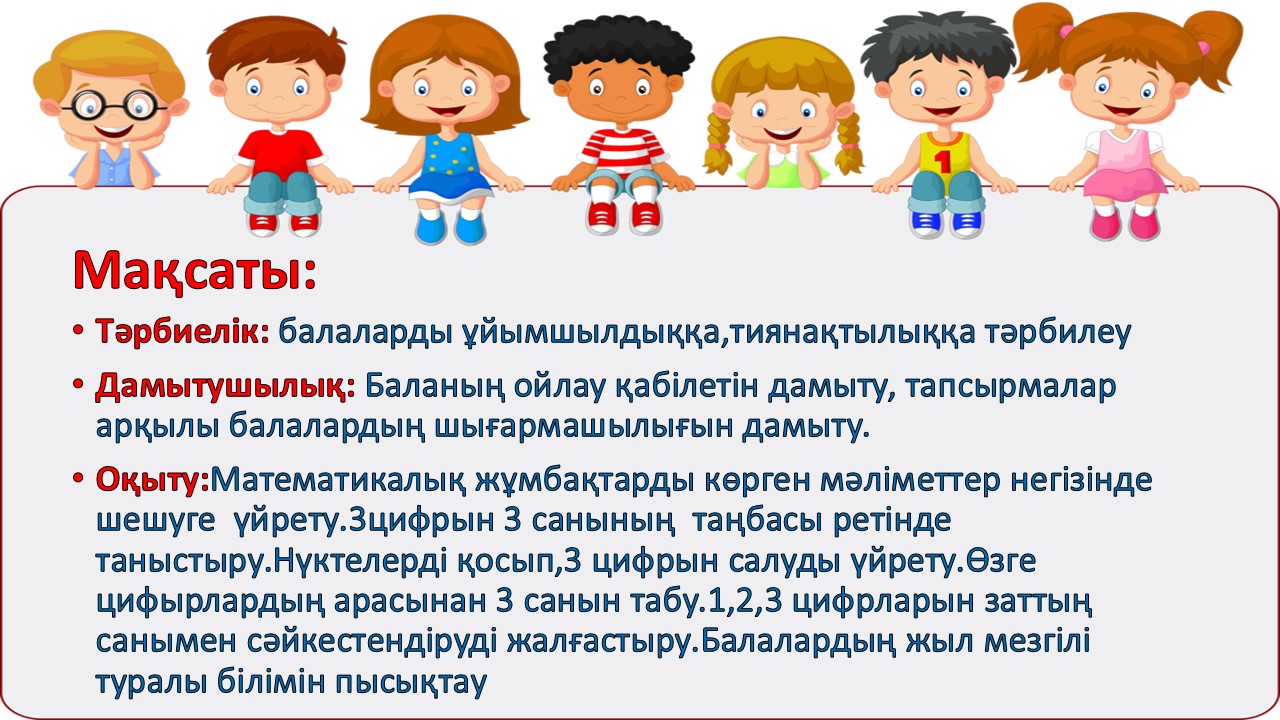 1

Мақсаты:

• Тәрбиелік: балаларды ұйымшылдыққа,тиянақтылыққа тәрбилеу

• Дамытушылық: Баланың ойлау қабілетін дамыту, тапсырмалар арқылы балалардың шығармашылығын дамыту.

• Оқыту:Математикалық жұмбақтарды көрген мәліметтер негізінде шешуге үйрету.3цифрын 3 санының таңбасы ретінде таныстыру.Нүктелерді қосып,3 цифрын салуды үйрету.Өзге цифырлардың арасынан 3 санын табу.1,2,3 цифрларын заттың санымен сәйкестендіруді жалғастыру.Балалардың жыл мезгілі туралы білімін пысықтау